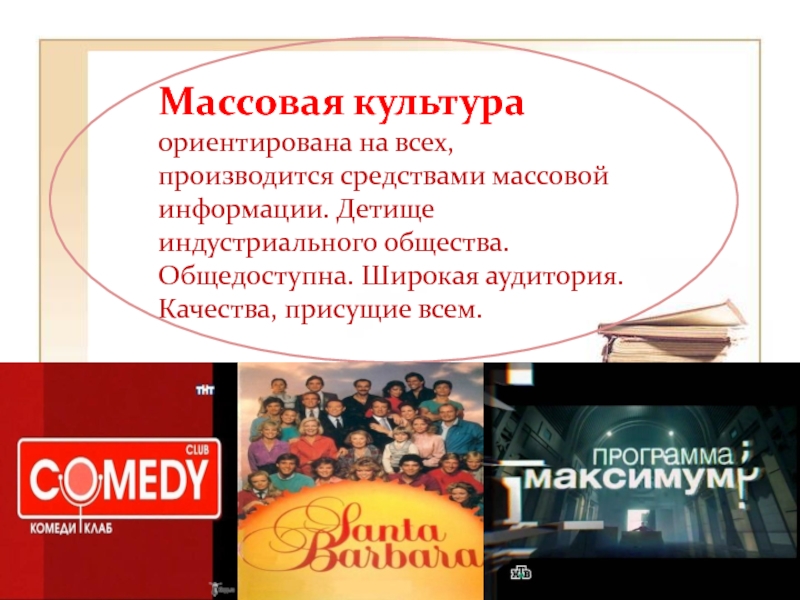 Массовая культура ориентирована на всех, производится средствами массовой информации. Детище индустриального общества. Общедоступна. Широкая аудитория. Качества, присущие всем.

ТНТ

COMEDY CLUB

КОМЕДИ КЛАБ

Santa Barbara

ПРОГРАММА МАКСИМУМ

НТВ